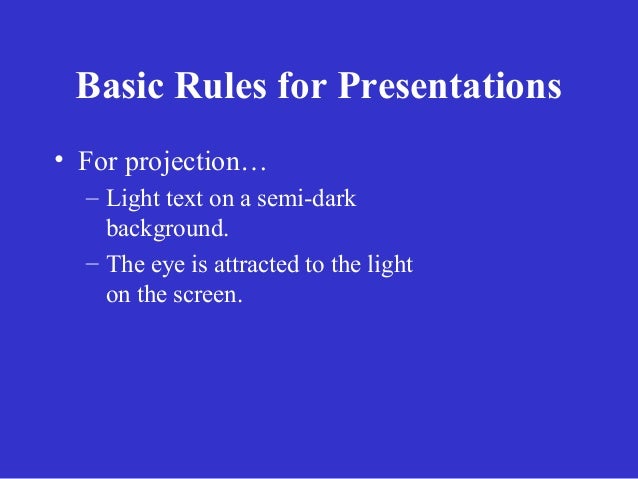 Basic Rules for Presentations

• For projection…
– Light text on a semi-dark background.
– The eye is attracted to the light on the screen.